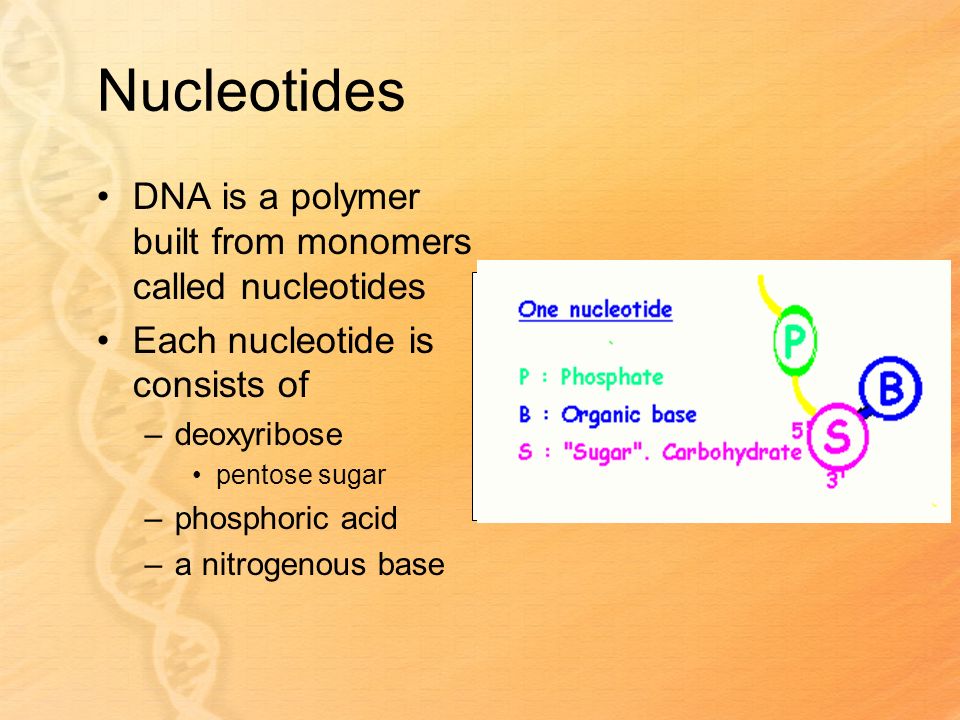 Nucleotides

• DNA is a polymer built from monomers called nucleotides
• Each nucleotide is consists of
– deoxyribose
• pentose sugar
– phosphoric acid
– a nitrogenous base

One nucleotide

P : Phosphate
B : Organic base
S : "Sugar". Carbohydrate

P
B
5'
S
3'